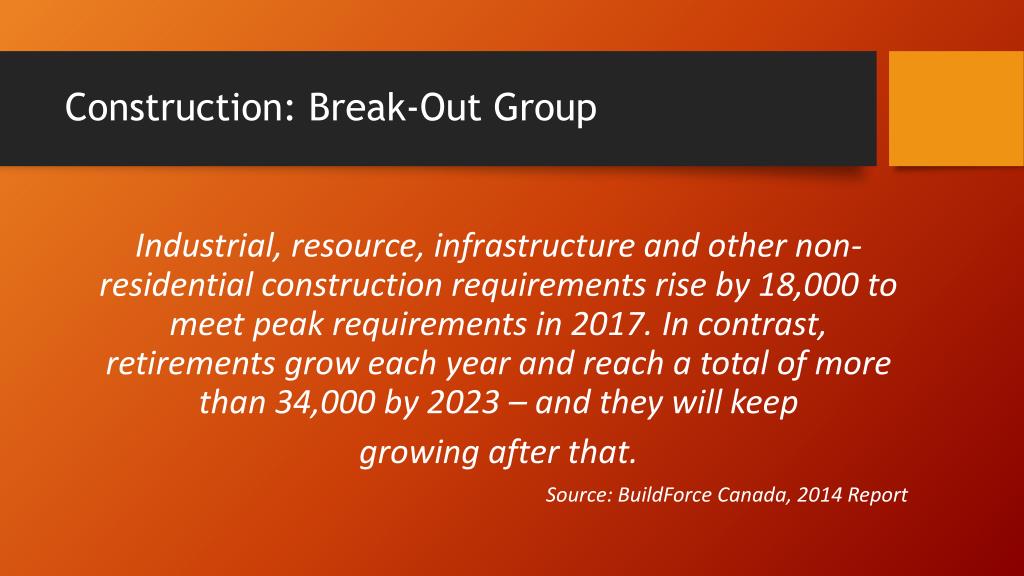 Construction: Break-Out Group

Industrial, resource, infrastructure and other non-residential construction requirements rise by 18,000 to meet peak requirements in 2017. In contrast, retirements grow each year and reach a total of more than 34,000 by 2023 – and they will keep growing after that.

Source: BuildForce Canada, 2014 Report